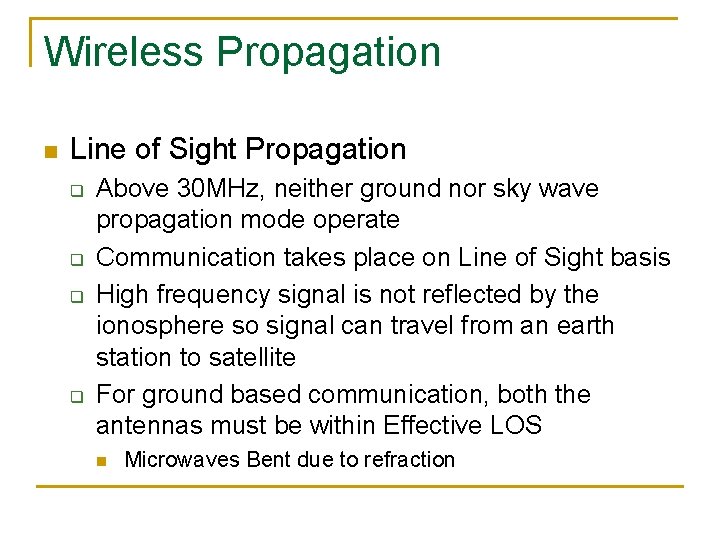 Wireless Propagation

Line of Sight Propagation

Above 30MHz, neither ground nor sky wave propagation mode operate

Communication takes place on Line of Sight basis

High frequency signal is not reflected by the ionosphere so signal can travel from an earth station to satellite

For ground based communication, both the antennas must be within Effective LOS

Microwaves Bent due to refraction